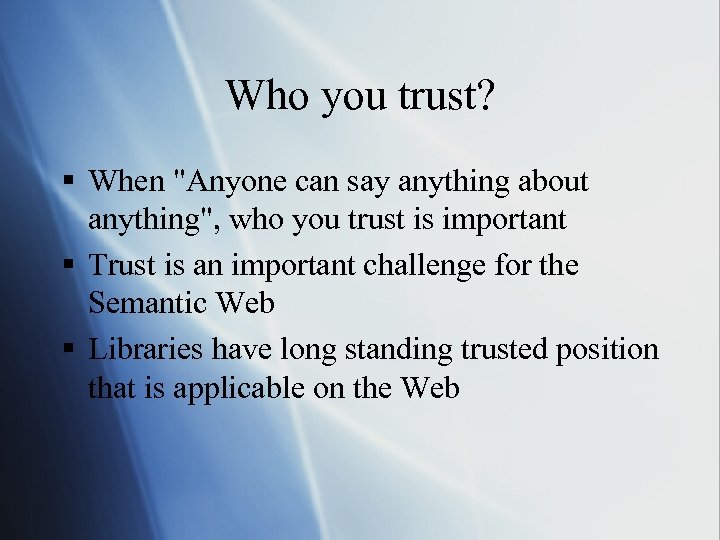 Who you trust?

▪ When "Anyone can say anything about anything", who you trust is important

▪ Trust is an important challenge for the Semantic Web

▪ Libraries have long standing trusted position that is applicable on the Web